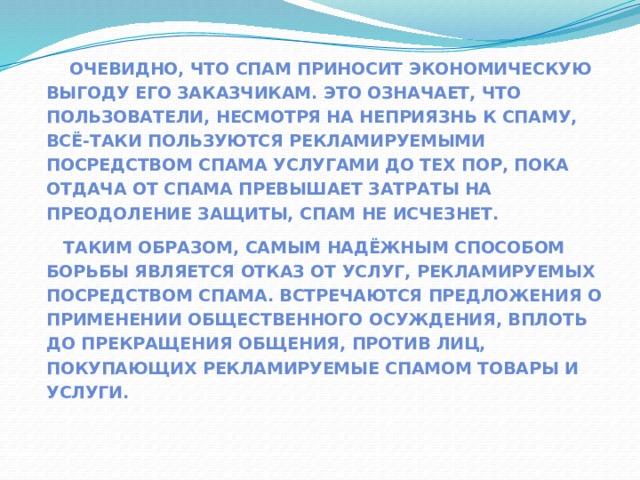 ОЧЕВИДНО, ЧТО СПАМ ПРИНОСИТ ЭКОНОМИЧЕСКУЮ ВЫГОДУ ЕГО ЗАКАЗЧИКАМ. ЭТО ОЗНАЧАЕТ, ЧТО ПОЛЬЗОВАТЕЛИ, НЕСМОТРЯ НА НЕПРИЯЗНЬ К СПАМУ, ВСЁ-ТАКИ ПОЛЬЗУЮТСЯ РЕКЛАМИРУЕМЫМИ ПОСРЕДСТВОМ СПАМА УСЛУГАМИ ДО ТЕХ ПОР, ПОКА ОТДАЧА ОТ СПАМА ПРЕВЫШАЕТ ЗАТРАТЫ НА ПРЕОДОЛЕНИЕ ЗАЩИТЫ, СПАМ НЕ ИСЧЕЗНЕТ.

ТАКИМ ОБРАЗОМ, САМЫМ НАДЁЖНЫМ СПОСОБОМ БОРЬБЫ ЯВЛЯЕТСЯ ОТКАЗ ОТ УСЛУГ, РЕКЛАМИРУЕМЫХ ПОСРЕДСТВОМ СПАМА. ВСТРЕЧАЮТСЯ ПРЕДЛОЖЕНИЯ О ПРИМЕНЕНИИ ОБЩЕСТВЕННОГО ОСУЖДЕНИЯ, ВПЛОТЬ ДО ПРЕКРАЩЕНИЯ ОБЩЕНИЯ, ПРОТИВ ЛИЦ, ПОКУПАЮЩИХ РЕКЛАМИРУЕМЫЕ СПАМОМ ТОВАРЫ И УСЛУГИ.